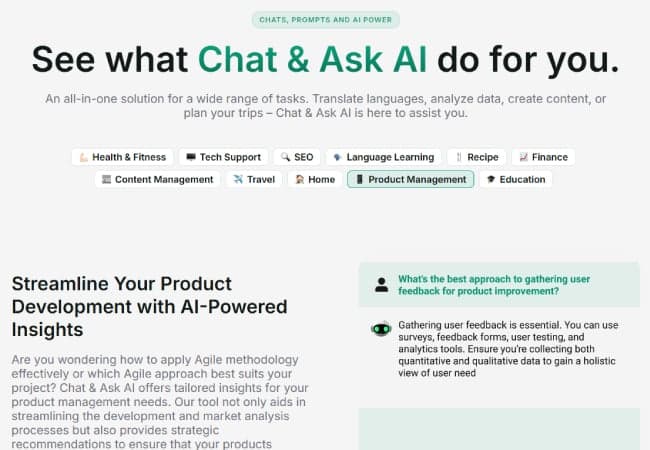 CHATS, PROMPTS AND AI POWER

See what Chat & Ask AI do for you.

An all-in-one solution for a wide range of tasks. Translate languages, analyze data, create content, or plan your trips – Chat & Ask AI is here to assist you.

Health & Fitness
Tech Support
SEO
Language Learning
Recipe
Finance
Content Management
Travel
Home
Product Management
Education

Streamline Your Product Development with AI-Powered Insights

Are you wondering how to apply Agile methodology effectively or which Agile approach best suits your project? Chat & Ask AI offers tailored insights for your product management needs. Our tool not only aids in streamlining the development and market analysis processes but also provides strategic recommendations to ensure that your products

What's the best approach to gathering user feedback for product improvement?

Gathering user feedback is essential. You can use surveys, feedback forms, user testing, and analytics tools. Ensure you're collecting both quantitative and qualitative data to gain a holistic view of user need